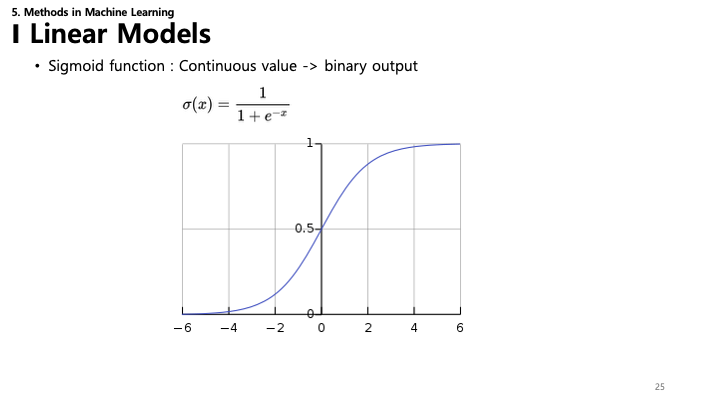 5. Methods in Machine Learning

I Linear Models

• Sigmoid function : Continuous value -> binary output

$\sigma(x) = \frac{1}{1+e^{-x}}$

1

0.5

0

−6 −4 −2 0 2 4 6

25